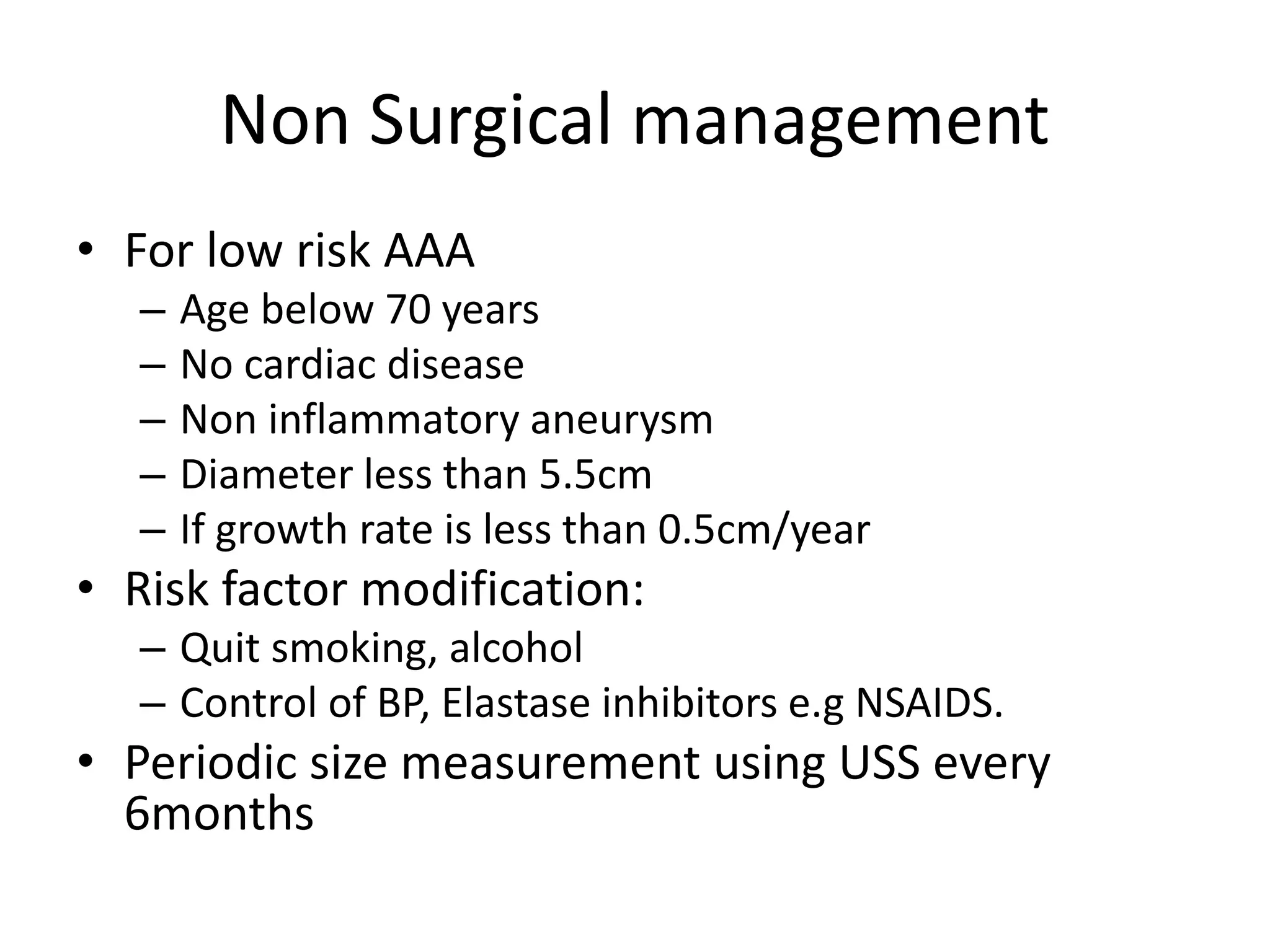 Non Surgical management

• For low risk AAA
  – Age below 70 years
  – No cardiac disease
  – Non inflammatory aneurysm
  – Diameter less than 5.5cm
  – If growth rate is less than 0.5cm/year
• Risk factor modification:
  – Quit smoking, alcohol
  – Control of BP, Elastase inhibitors e.g NSAIDS.
• Periodic size measurement using USS every 6months